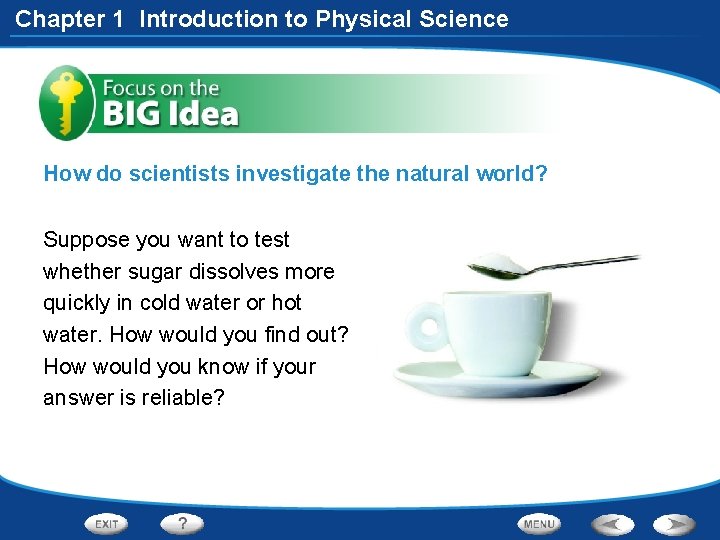 Chapter 1 Introduction to Physical Science

Focus on the
BIG Idea

How do scientists investigate the natural world?

Suppose you want to test whether sugar dissolves more quickly in cold water or hot water. How would you find out? How would you know if your answer is reliable?

EXIT ? MENU